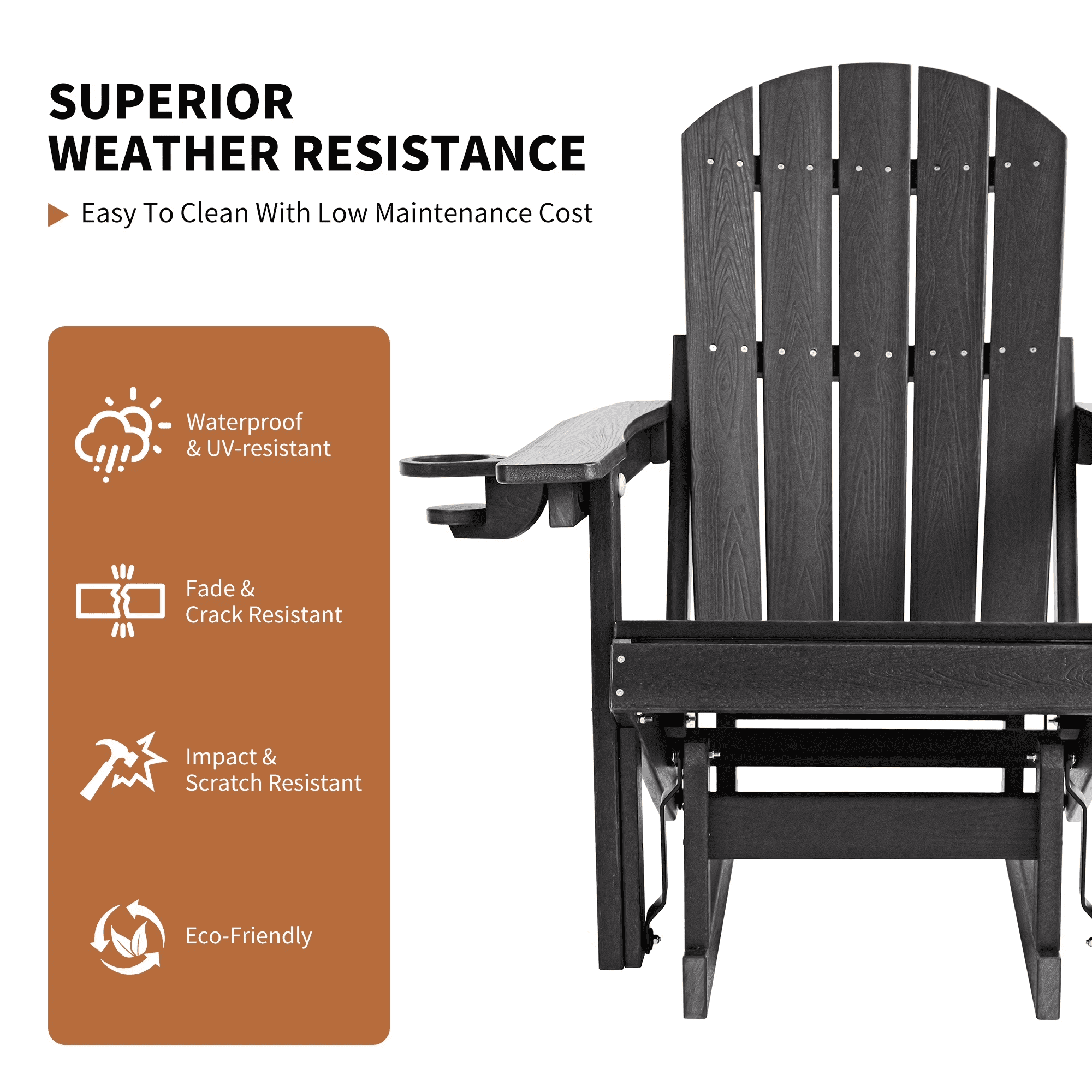 SUPERIOR
WEATHER RESISTANCE

Easy To Clean With Low Maintenance Cost

Waterproof
& UV-resistant

Fade &
Crack Resistant

Impact &
Scratch Resistant

Eco-Friendly